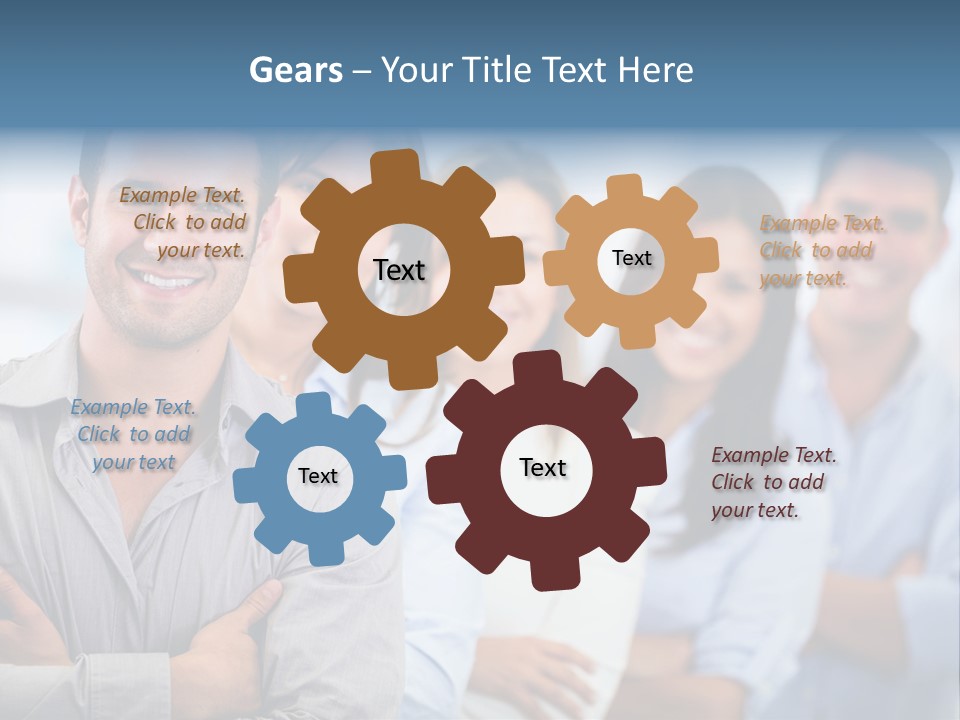 Gears – Your Title Text Here

Example Text. Click to add your text.

Text

Text

Example Text. Click to add your text.

Example Text. Click to add your text

Text

Text

Example Text. Click to add your text.